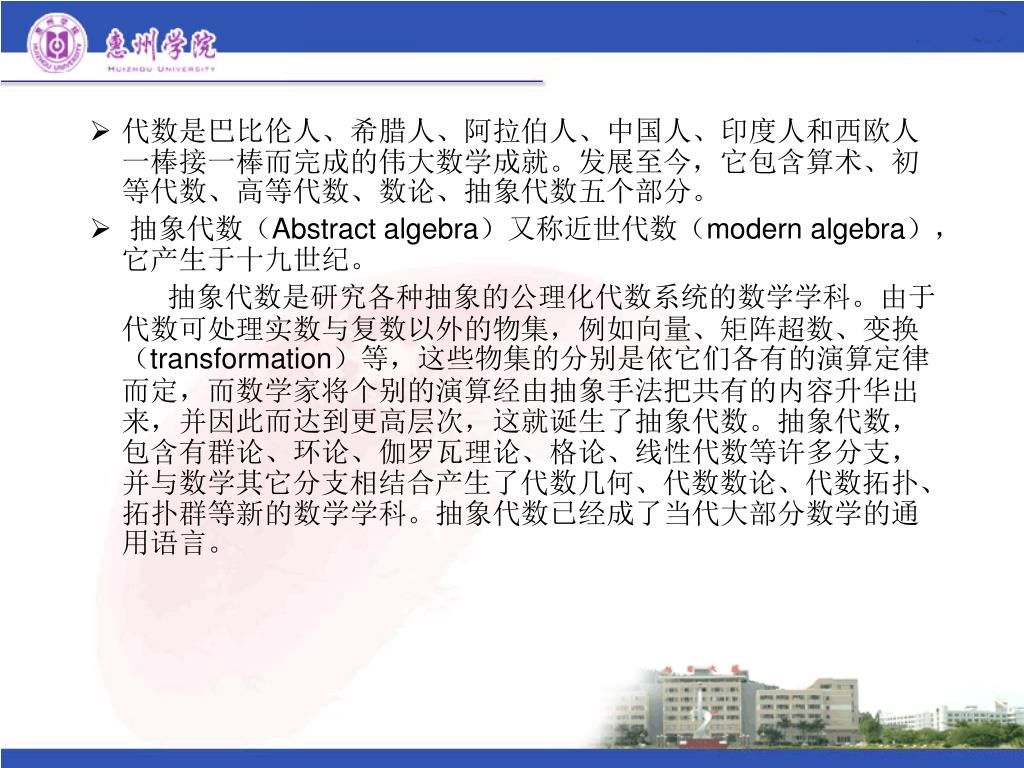 惠州学院
HUIZHOU UNIVERSITY

➢ 代数是巴比伦人、希腊人、阿拉伯人、中国人、印度人和西欧人一棒接一棒而完成的伟大数学成就。发展至今，它包含算术、初等代数、高等代数、数论、抽象代数五个部分。

➢ 抽象代数（Abstract algebra）又称近世代数（modern algebra），它产生于十九世纪。

抽象代数是研究各种抽象的公理化代数系统的数学学科。由于代数可处理实数与复数以外的物集，例如向量、矩阵超数、变换（transformation）等，这些物集的分别是依它们各有的演算定律而定，而数学家将个别的演算经由抽象手法把共有的内容升华出来，并因此而达到更高层次，这就诞生了抽象代数。抽象代数，包含有群论、环论、伽罗瓦理论、格论、线性代数等许多分支，并与数学其它分支相结合产生了代数几何、代数数论、代数拓扑、拓扑群等新的数学学科。抽象代数已经成了当代大部分数学的通用语言。